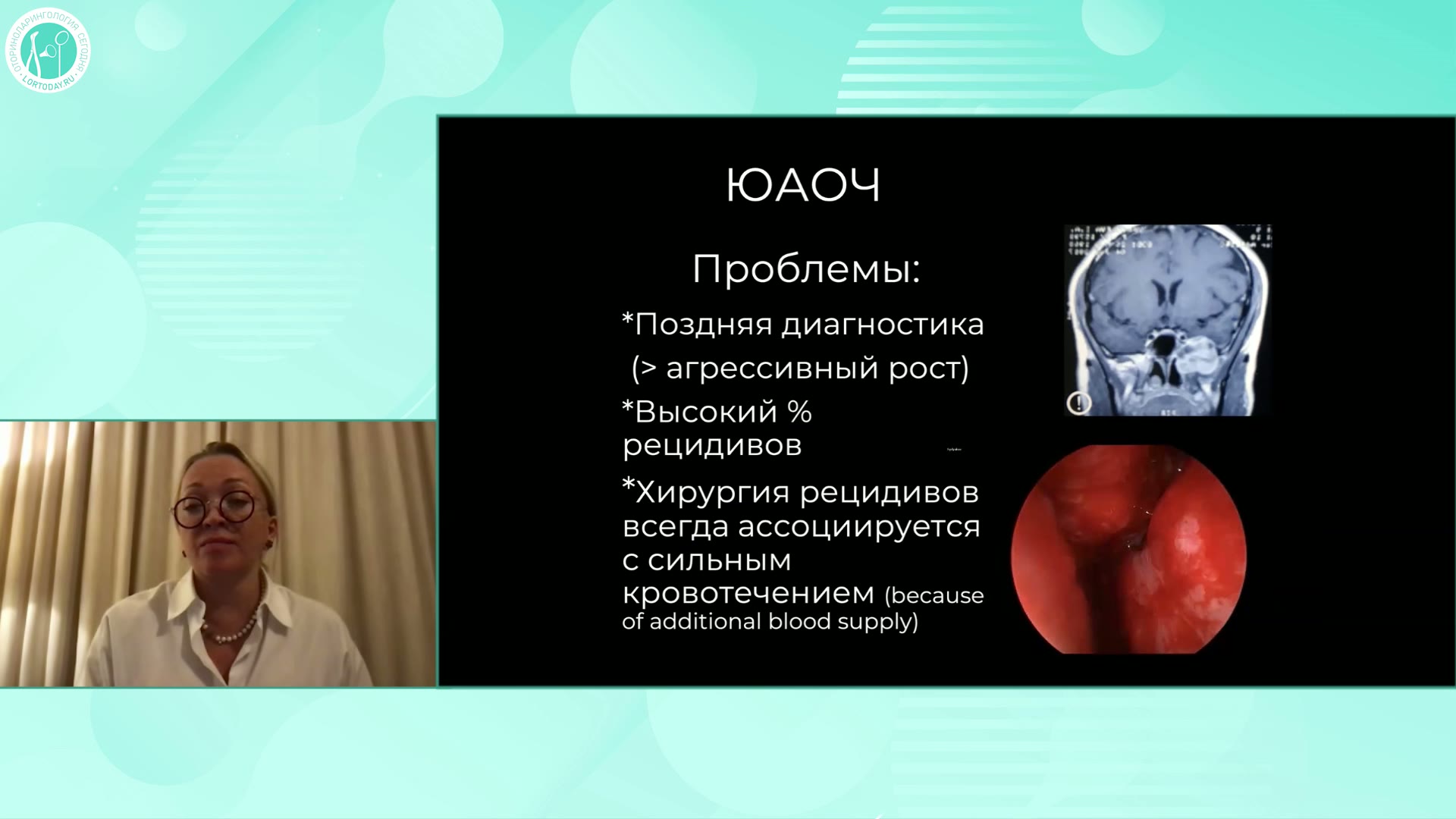 ОТОРИНОЛАРИНГОЛОГИЯ СЕГОДНЯ · LORTODAY.RU ·

ЮАОЧ

Проблемы:

*Поздняя диагностика (> агрессивный рост)

*Высокий % рецидивов

*Хирургия рецидивов всегда ассоциируется с сильным кровотечением (because of additional blood supply)